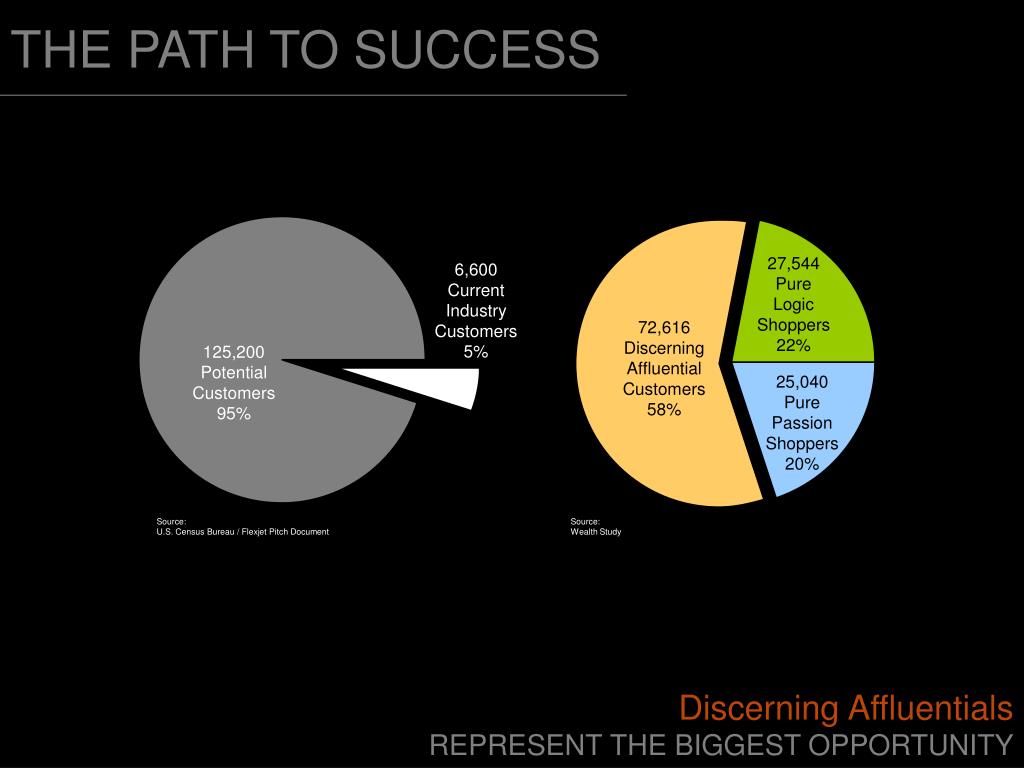 THE PATH TO SUCCESS

125,200
Potential
Customers
95%

6,600
Current
Industry
Customers
5%

Source:
U.S. Census Bureau / Flexjet Pitch Document

72,616
Discerning
Affluential
Customers
58%

27,544
Pure
Logic
Shoppers
22%

25,040
Pure
Passion
Shoppers
20%

Source:
Wealth Study

Discerning Affluentials
REPRESENT THE BIGGEST OPPORTUNITY